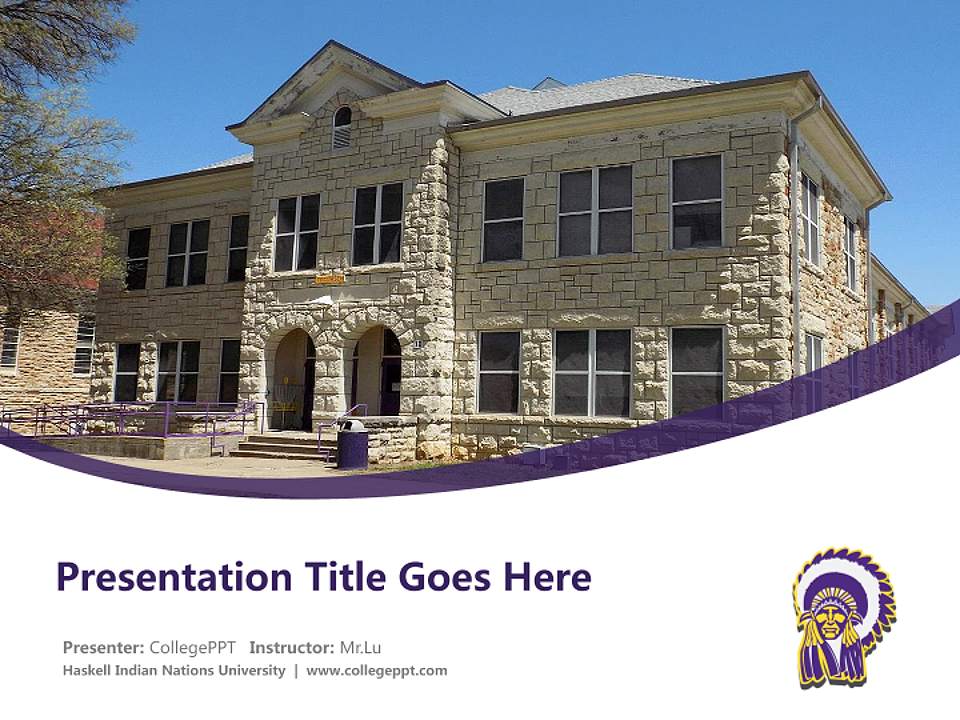 Presentation Title Goes Here

Presenter: CollegePPT Instructor: Mr.Lu
Haskell Indian Nations University | www.collegeppt.com